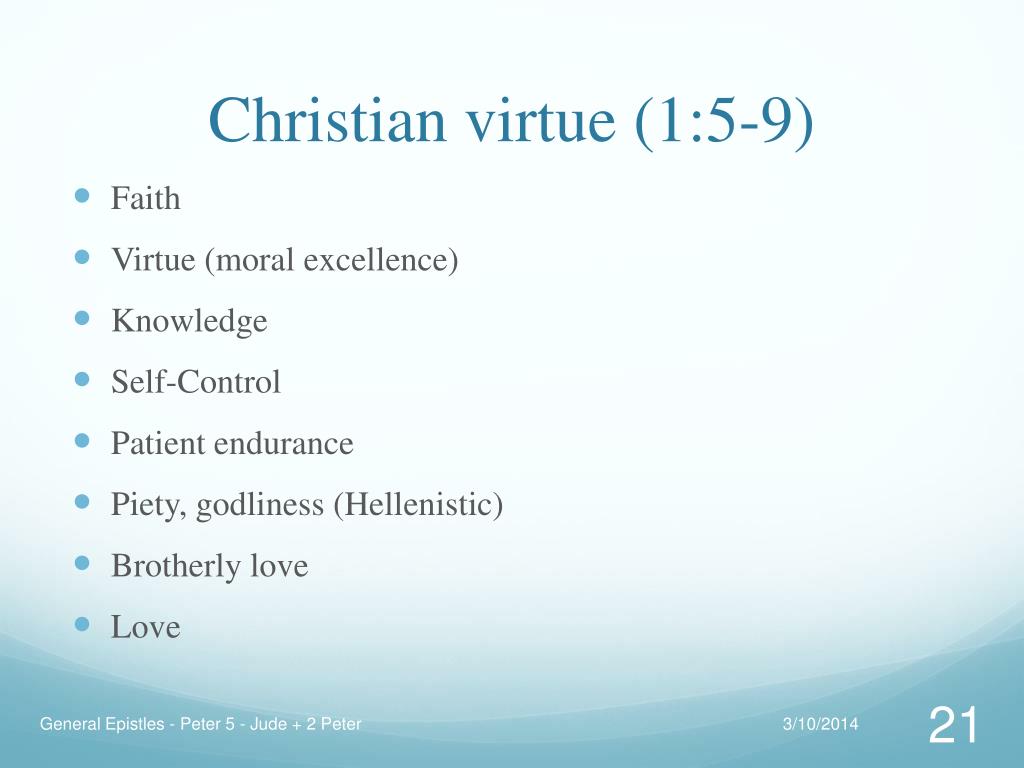 Christian virtue (1:5-9)

- Faith
- Virtue (moral excellence)
- Knowledge
- Self-Control
- Patient endurance
- Piety, godliness (Hellenistic)
- Brotherly love
- Love

General Epistles - Peter 5 - Jude + 2 Peter

3/10/2014

21